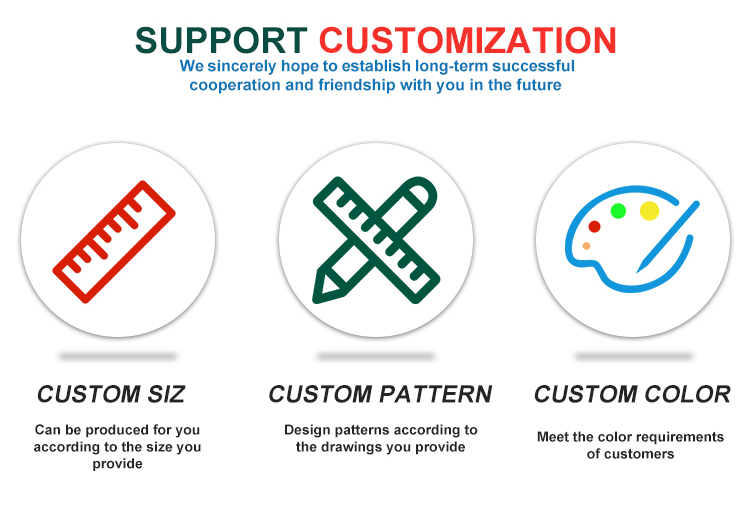 SUPPORT CUSTOMIZATION
We sincerely hope to establish long-term successful cooperation and friendship with you in the future

CUSTOM SIZ
Can be produced for you according to the size you provide

CUSTOM PATTERN
Design patterns according to the drawings you provide

CUSTOM COLOR
Meet the color requirements of customers